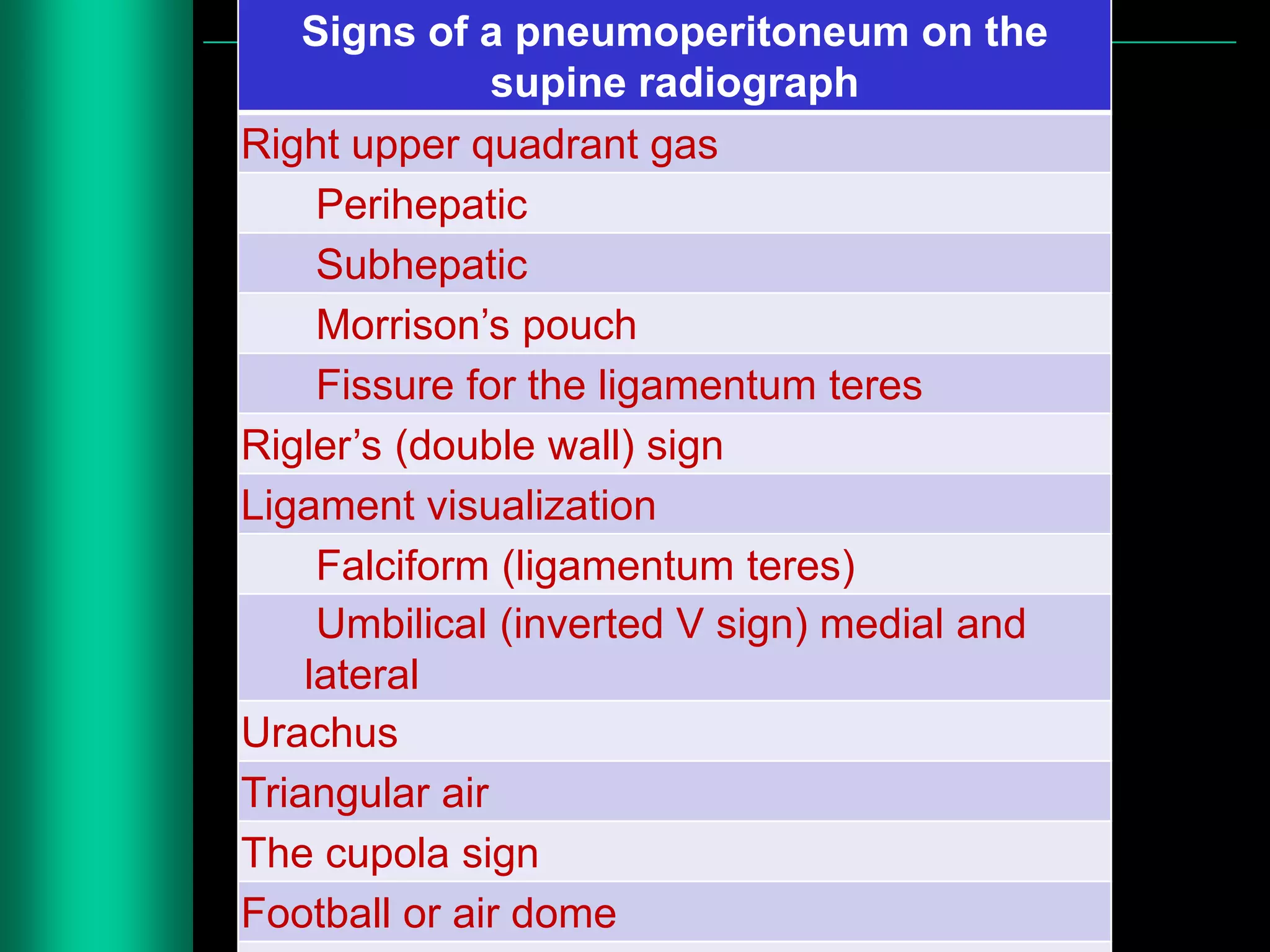 | Signs of a pneumoperitoneum on the supine radiograph |
|---|
| Right upper quadrant gas |
| Perihepatic |
| Subhepatic |
| Morrison’s pouch |
| Fissure for the ligamentum teres |
| Rigler’s (double wall) sign |
| Ligament visualization |
| Falciform (ligamentum teres) |
| Umbilical (inverted V sign) medial and lateral |
| Urachus |
| Triangular air |
| The cupola sign |
| Football or air dome |